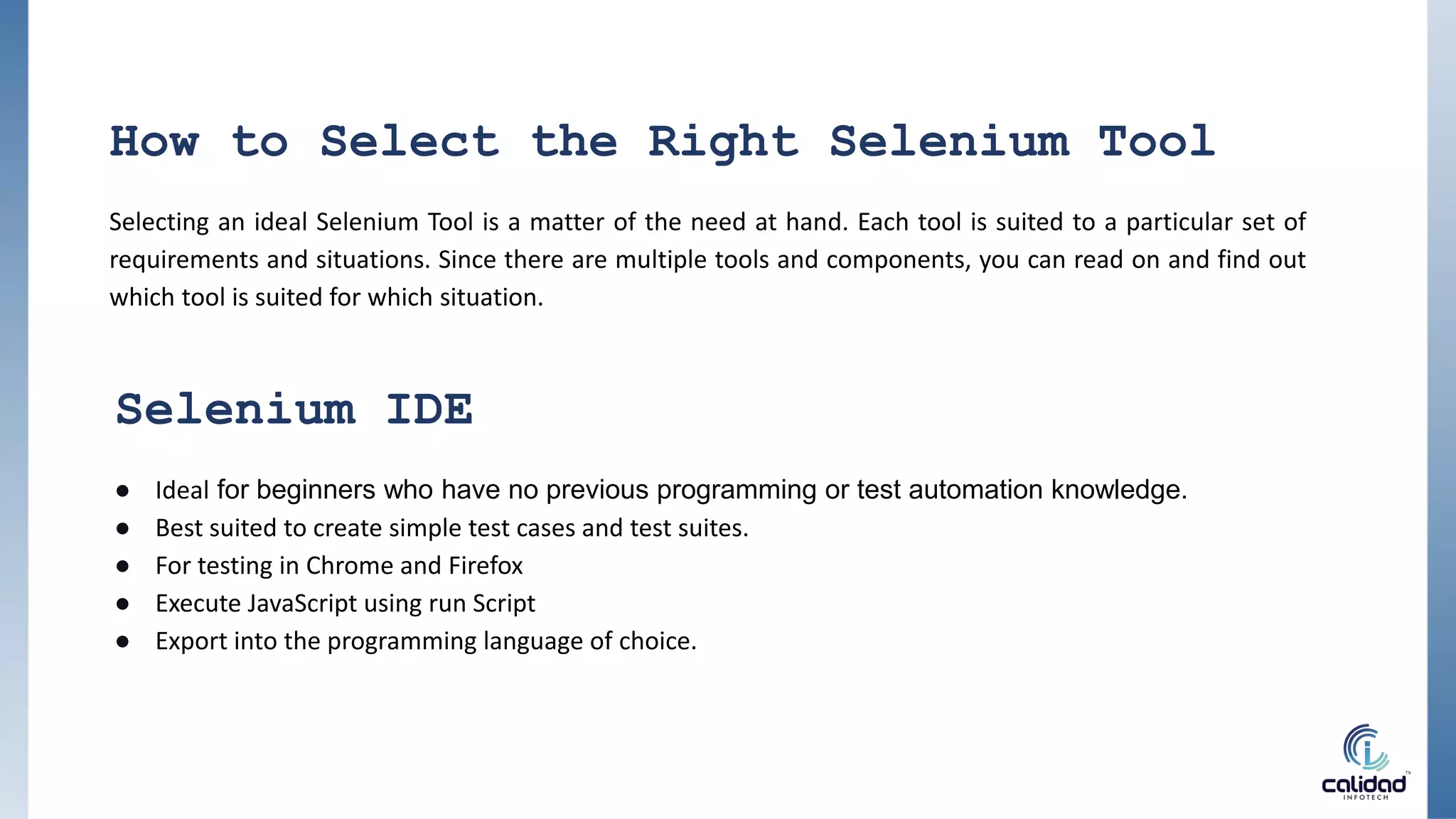 How to Select the Right Selenium Tool

Selecting an ideal Selenium Tool is a matter of the need at hand. Each tool is suited to a particular set of requirements and situations. Since there are multiple tools and components, you can read on and find out which tool is suited for which situation.

Selenium IDE

● Ideal for beginners who have no previous programming or test automation knowledge.
● Best suited to create simple test cases and test suites.
● For testing in Chrome and Firefox
● Execute JavaScript using run Script
● Export into the programming language of choice.

calidad INFOTECH